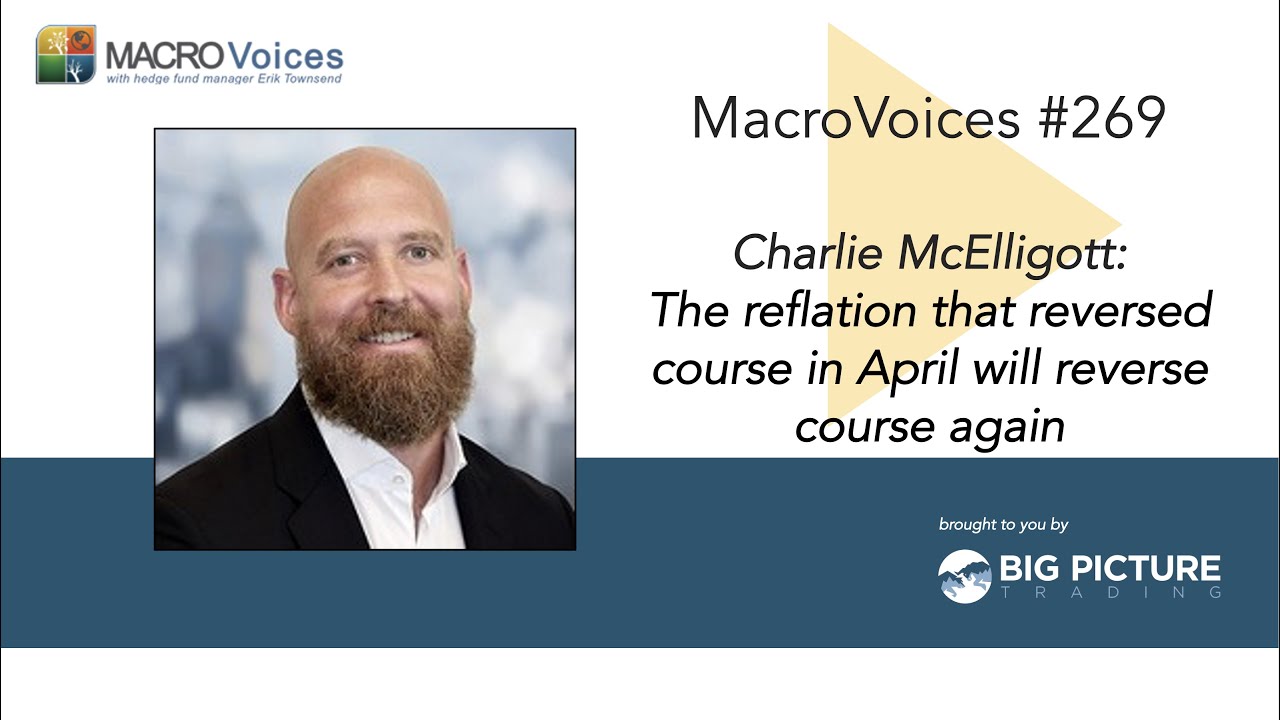 MACROVoices
with hedge fund manager Erik Townsend

MacroVoices #269

Charlie McElligott:
The reflation that reversed course in April will reverse course again

brought to you by

BIG PICTURE
TRADING